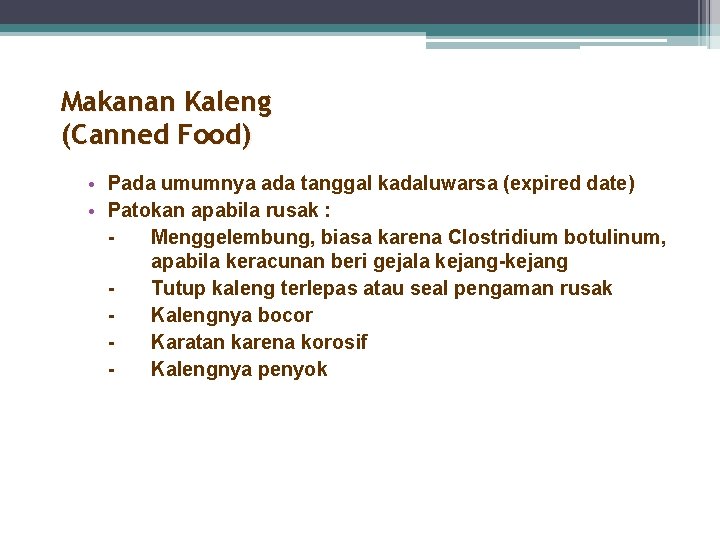 Makanan Kaleng
(Canned Food)

• Pada umumnya ada tanggal kadaluwarsa (expired date)
• Patokan apabila rusak :
- Menggelembung, biasa karena Clostridium botulinum, apabila keracunan beri gejala kejang-kejang
- Tutup kaleng terlepas atau seal pengaman rusak
- Kalengnya bocor
- Karatan karena korosif
- Kalengnya penyok